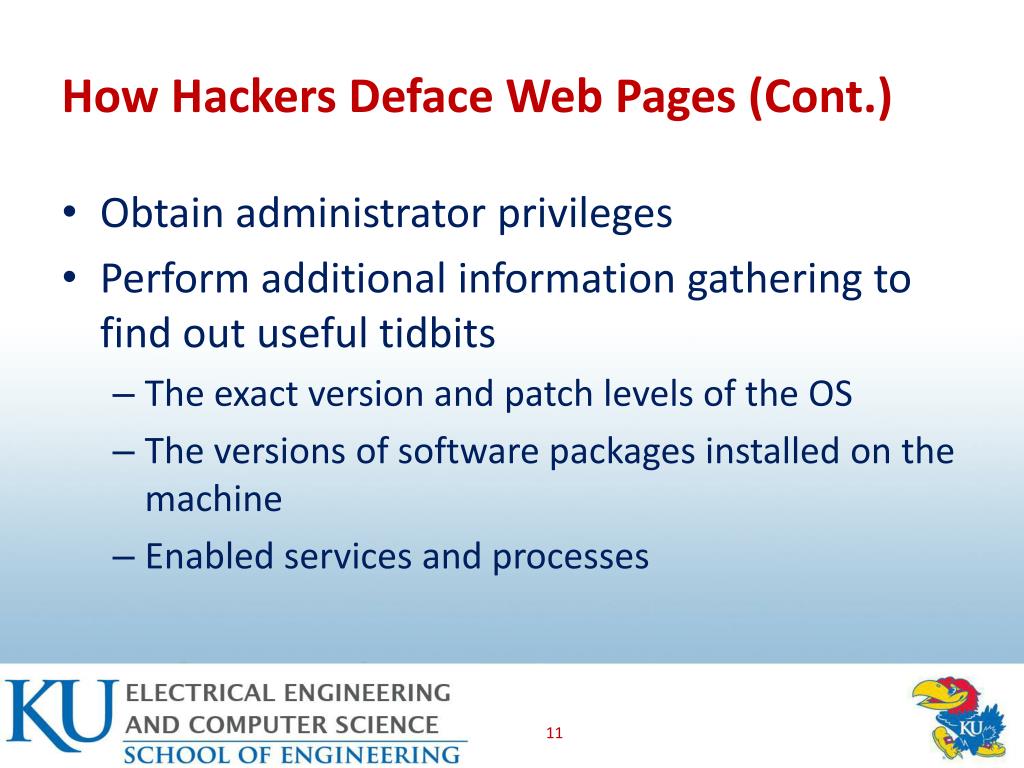 How Hackers Deface Web Pages (Cont.)

• Obtain administrator privileges
• Perform additional information gathering to find out useful tidbits
– The exact version and patch levels of the OS
– The versions of software packages installed on the machine
– Enabled services and processes

KU ELECTRICAL ENGINEERING AND COMPUTER SCIENCE
SCHOOL OF ENGINEERING

11

KU